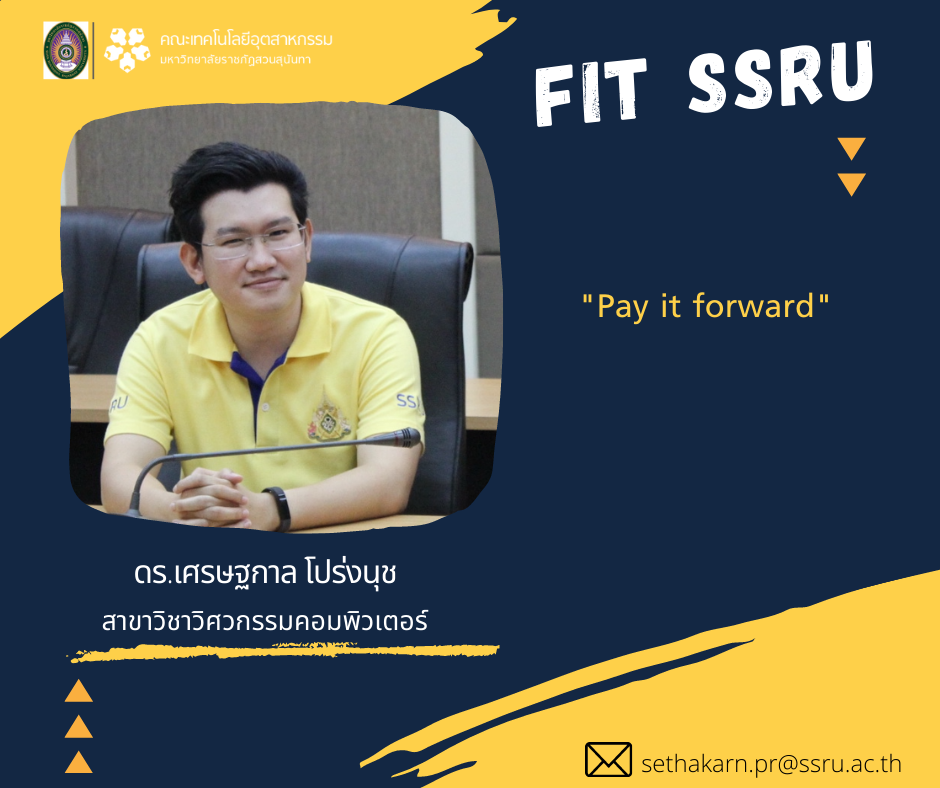 คณะเทคโนโลยีอุตสาหกรรม
มหาวิทยาลัยราชภัฏสวนสุนันทา

FIT SSRU

"Pay it forward"

SSRU

ดร.เศรษฐกาล โปร่งนุช
สาขาวิชาวิศวกรรมคอมพิวเตอร์

sethakarn.pr@ssru.ac.th